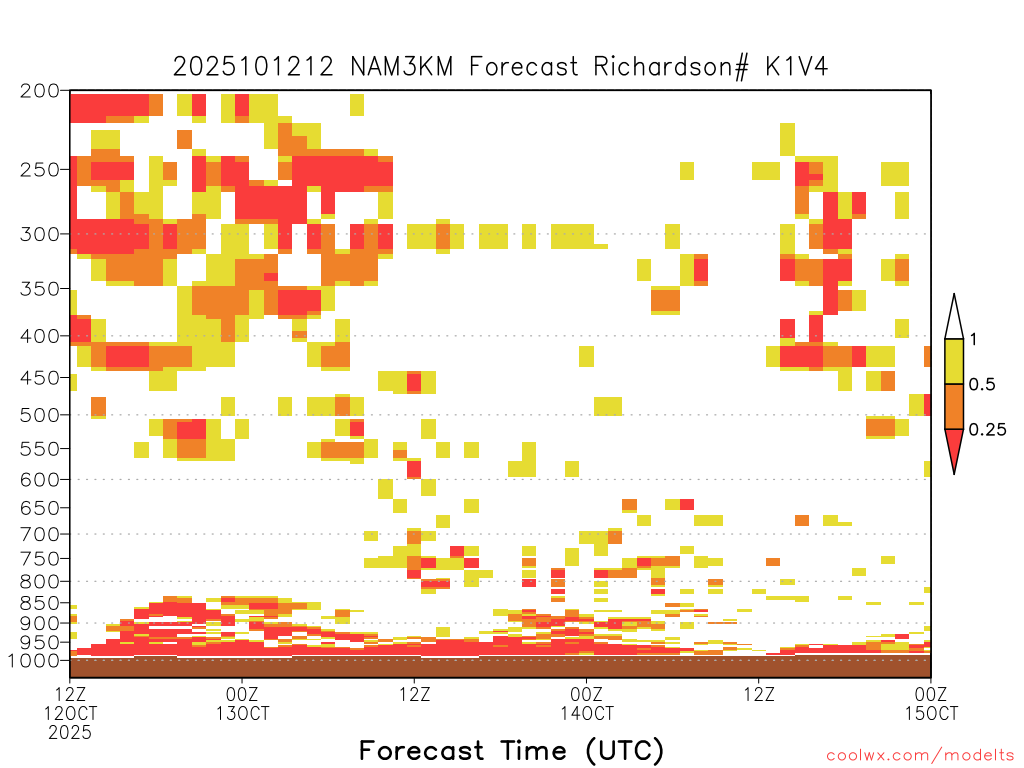 2025101212 NAM3KM Forecast Richardson# K1V4

200
250
300
350
400
450
500
550
600
650
700
750
800
850
900
950
1000

1
0.5
0.25

12Z
12OCT
2025

00Z
13OCT

12Z

00Z
14OCT

12Z

00Z
15OCT

Forecast Time (UTC)

coolwx.com/modelts